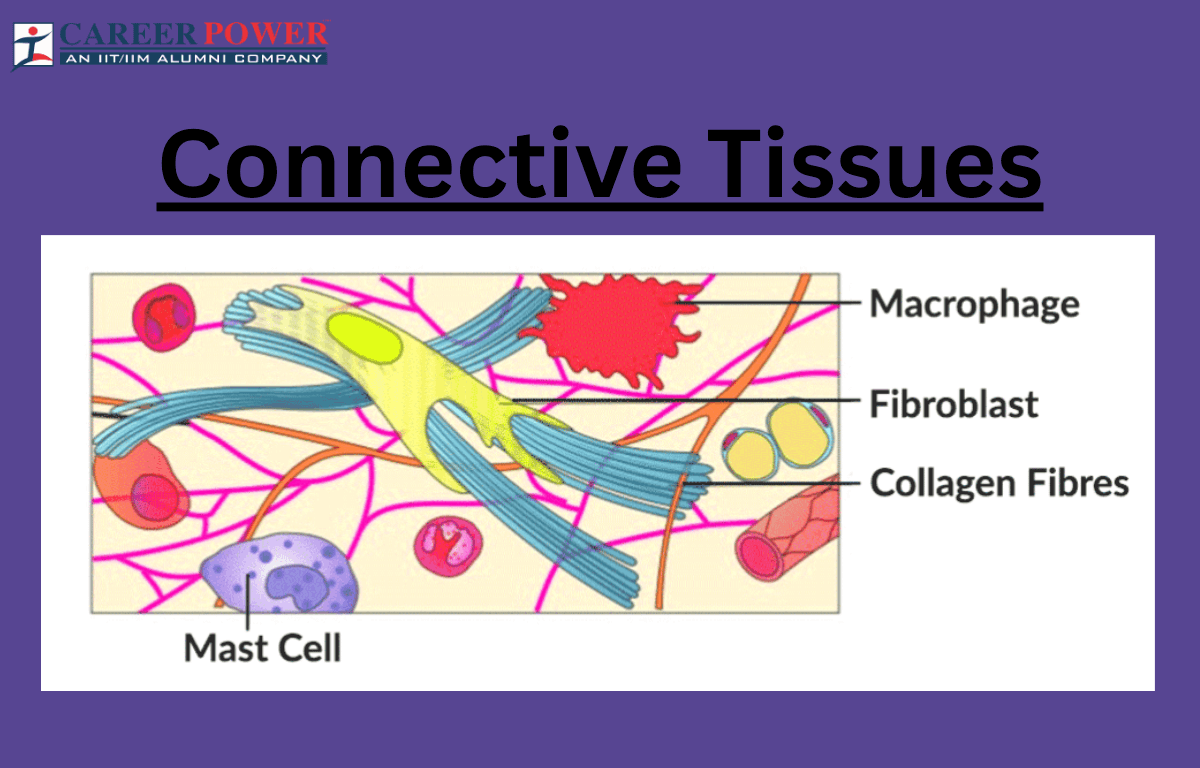 CAREER POWER
AN IIT/IIM ALUMNI COMPANY

Connective Tissues

Macrophage
Fibroblast
Collagen Fibres
Mast Cell